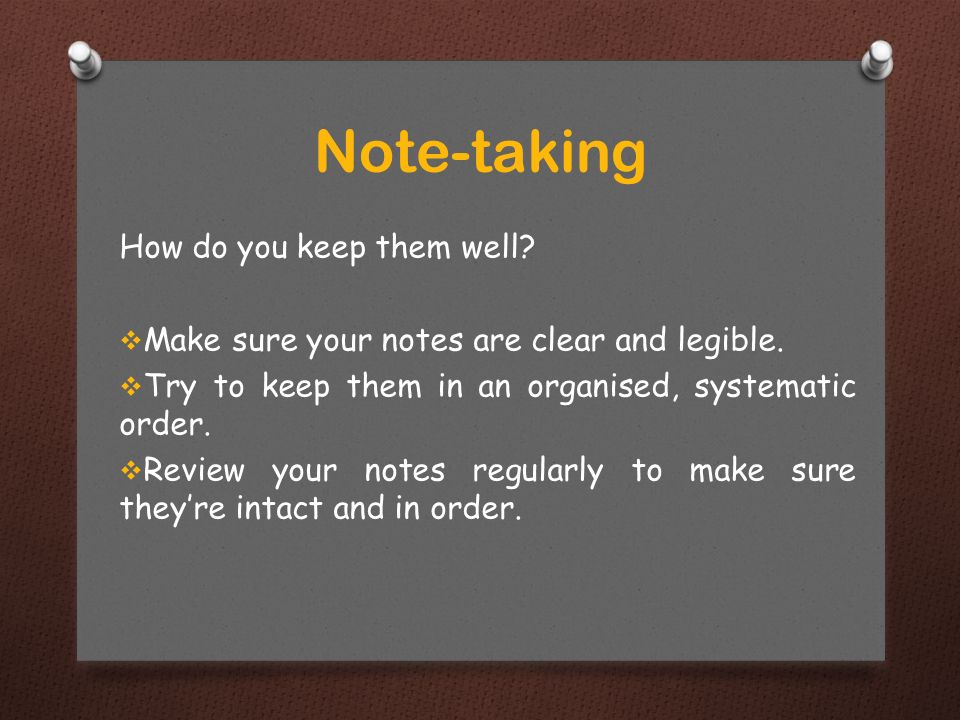 Note-taking

How do you keep them well?

❖Make sure your notes are clear and legible.
❖Try to keep them in an organised, systematic order.
❖Review your notes regularly to make sure they're intact and in order.